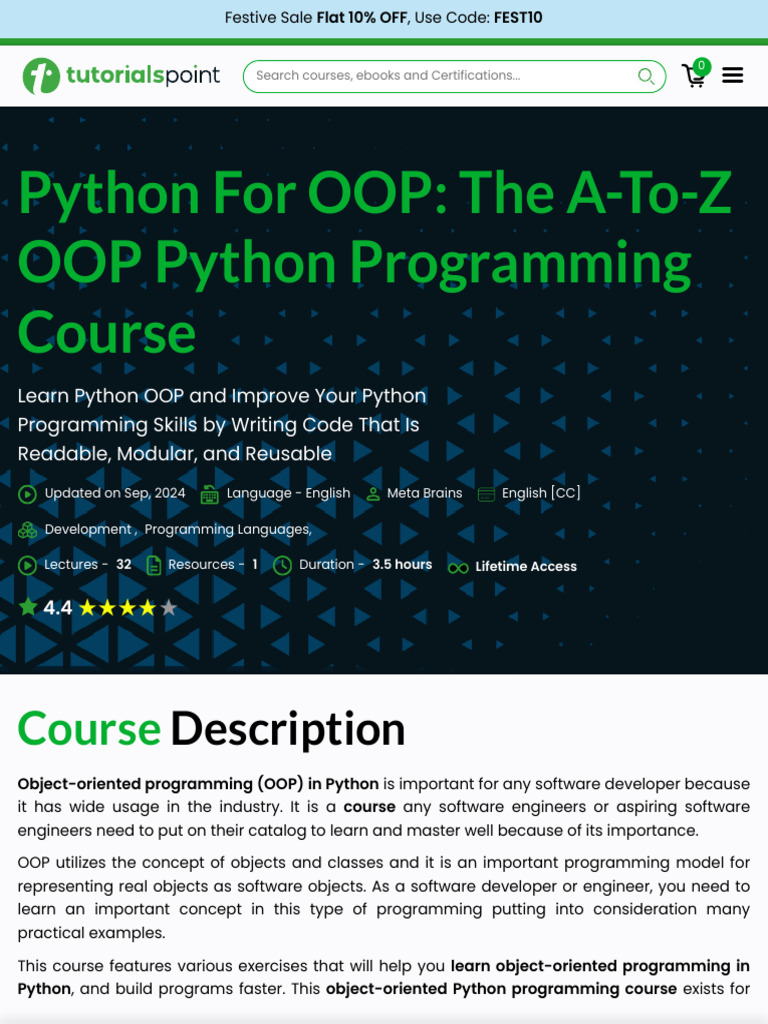 Festive Sale Flat 10% OFF, Use Code: FEST10

tutorialspoint

Search courses, ebooks and Certifications...

0

Python For OOP: The A-To-Z OOP Python Programming Course

Learn Python OOP and Improve Your Python Programming Skills by Writing Code That Is Readable, Modular, and Reusable

Updated on Sep, 2024 Language - English Meta Brains English [CC]

Development , Programming Languages,

Lectures - 32 Resources - 1 Duration - 3.5 hours Lifetime Access

4.4

Course Description

Object-oriented programming (OOP) in Python is important for any software developer because it has wide usage in the industry. It is a course any software engineers or aspiring software engineers need to put on their catalog to learn and master well because of its importance.

OOP utilizes the concept of objects and classes and it is an important programming model for representing real objects as software objects. As a software developer or engineer, you need to learn an important concept in this type of programming putting into consideration many practical examples.

This course features various exercises that will help you learn object-oriented programming in Python, and build programs faster. This object-oriented Python programming course exists for